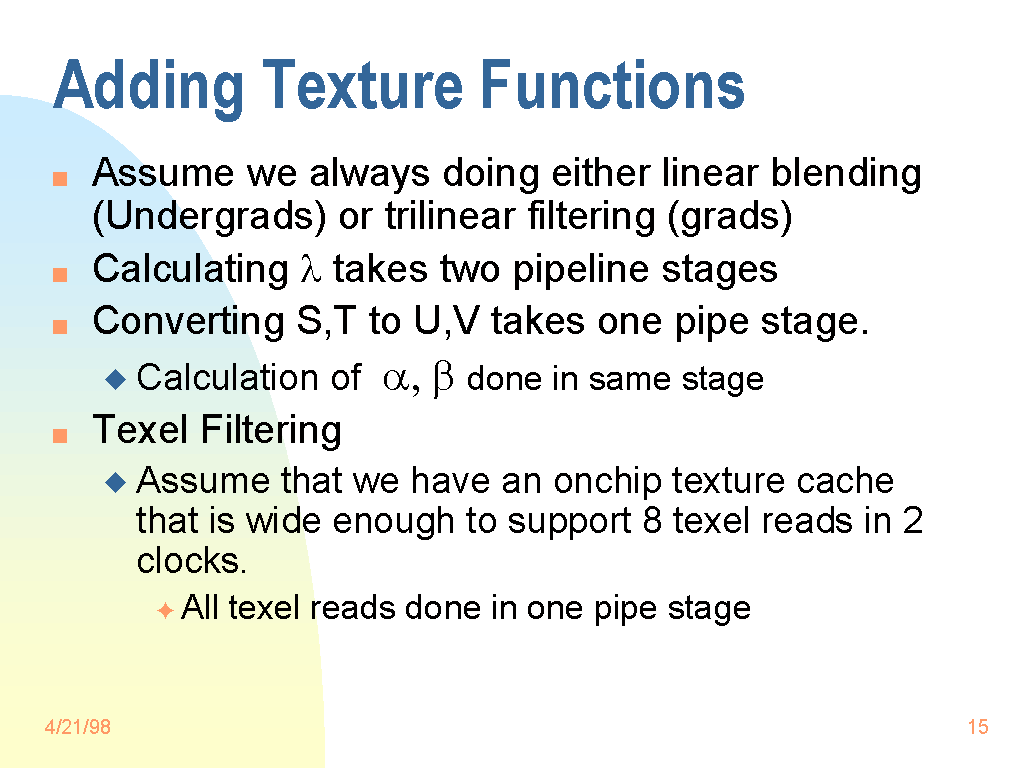 Adding Texture Functions

Assume we always doing either linear blending (Undergrads) or trilinear filtering (grads)

Calculating $\lambda$ takes two pipeline stages

Converting S,T to U,V takes one pipe stage.

Calculation of $\alpha, \beta$ done in same stage

Texel Filtering

Assume that we have an onchip texture cache that is wide enough to support 8 texel reads in 2 clocks.

All texel reads done in one pipe stage

4/21/98

15